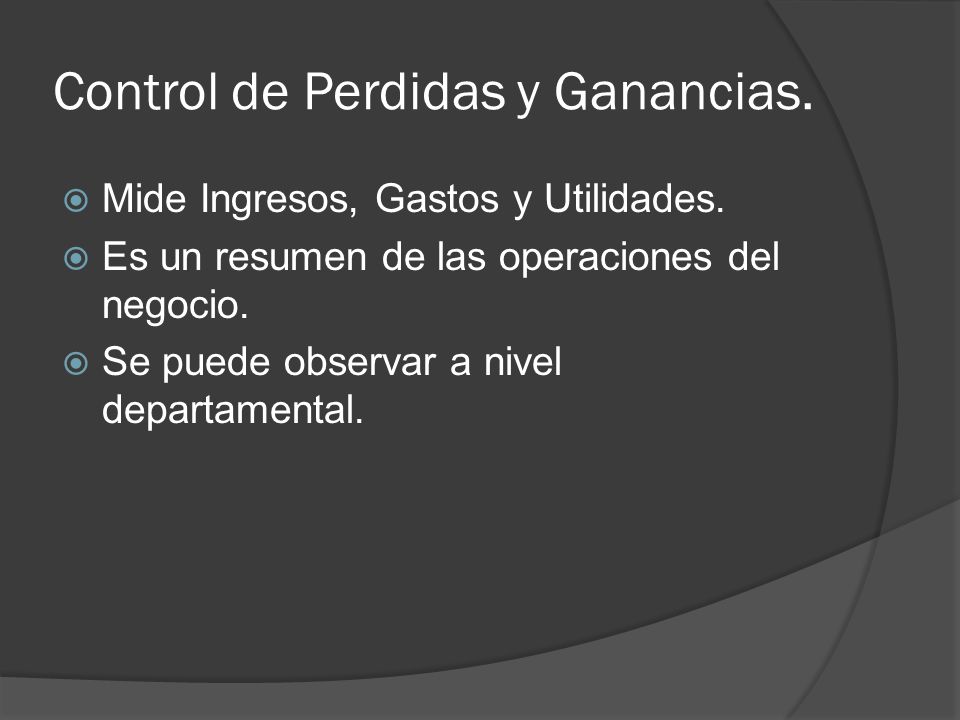 Control de Perdidas y Ganancias.

Mide Ingresos, Gastos y Utilidades.

Es un resumen de las operaciones del negocio.

Se puede observar a nivel departamental.